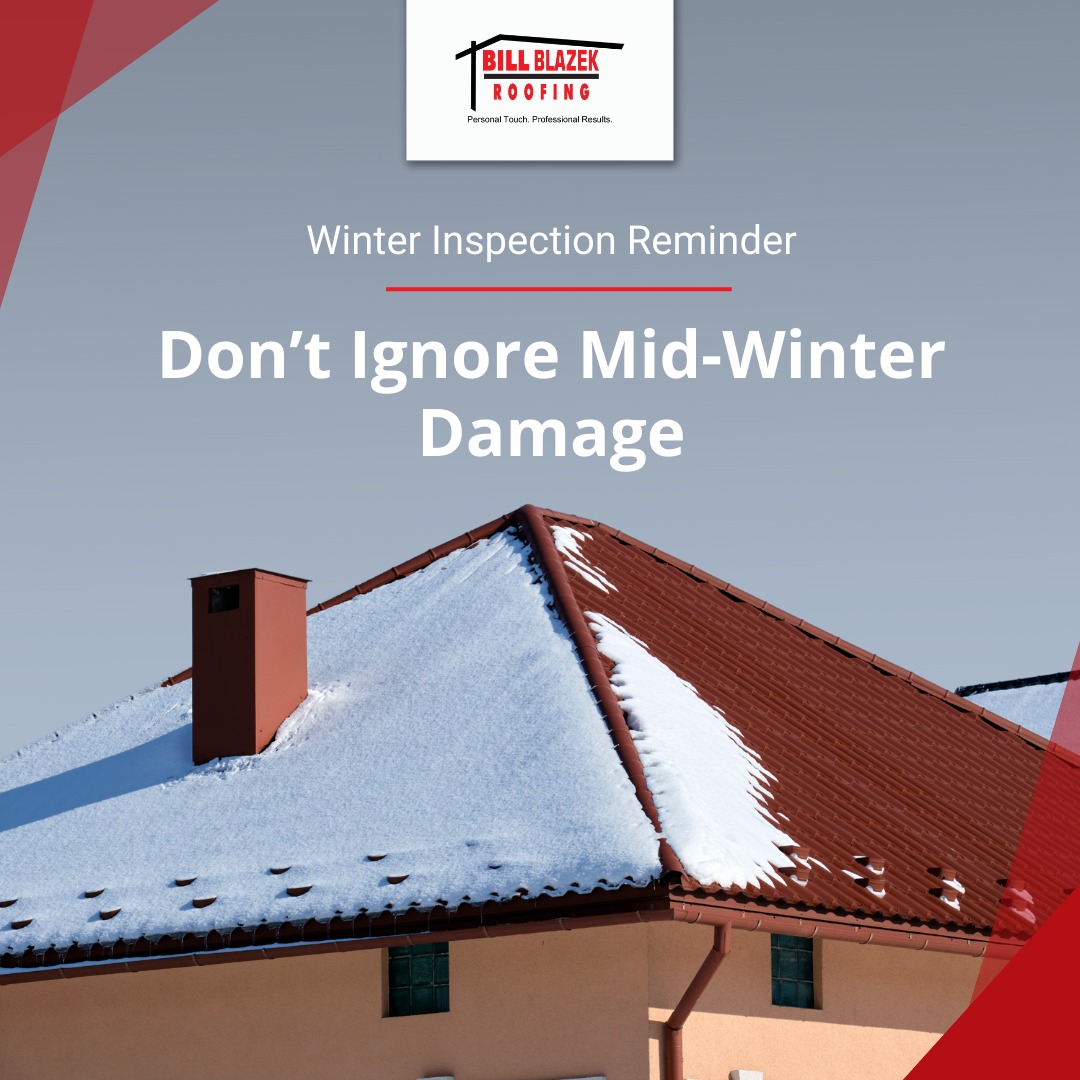 BILL BLAZEK
ROOFING
Personal Touch. Professional Results.

Winter Inspection Reminder

Don’t Ignore Mid-Winter Damage